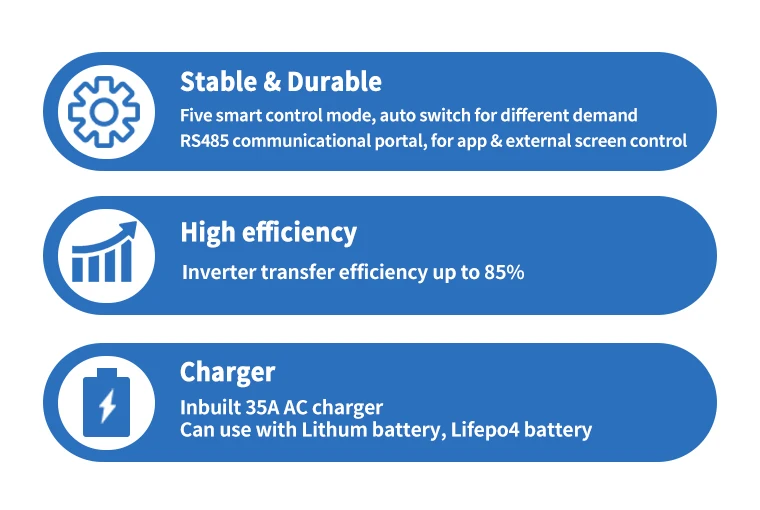 Stable & Durable
Five smart control mode, auto switch for different demand
RS485 communicational portal, for app & external screen control

High efficiency
Inverter transfer efficiency up to 85%

Charger
Inbuilt 35A AC charger
Can use with Lithum battery, Lifepo4 battery